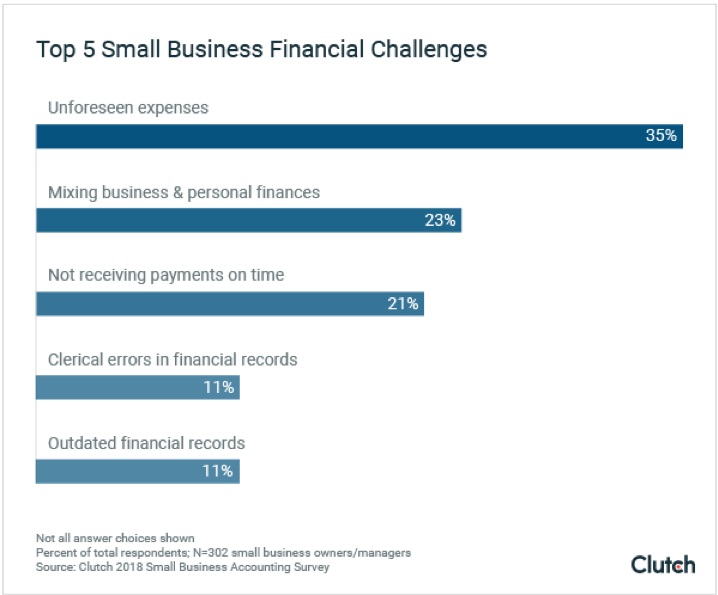 Top 5 Small Business Financial Challenges

Unforeseen expenses

35%

Mixing business & personal finances

23%

Not receiving payments on time

21%

Clerical errors in financial records

11%

Outdated financial records

11%

Not all answer choices shown
Percent of total respondents; N=302 small business owners/managers
Source: Clutch 2018 Small Business Accounting Survey

Clutch